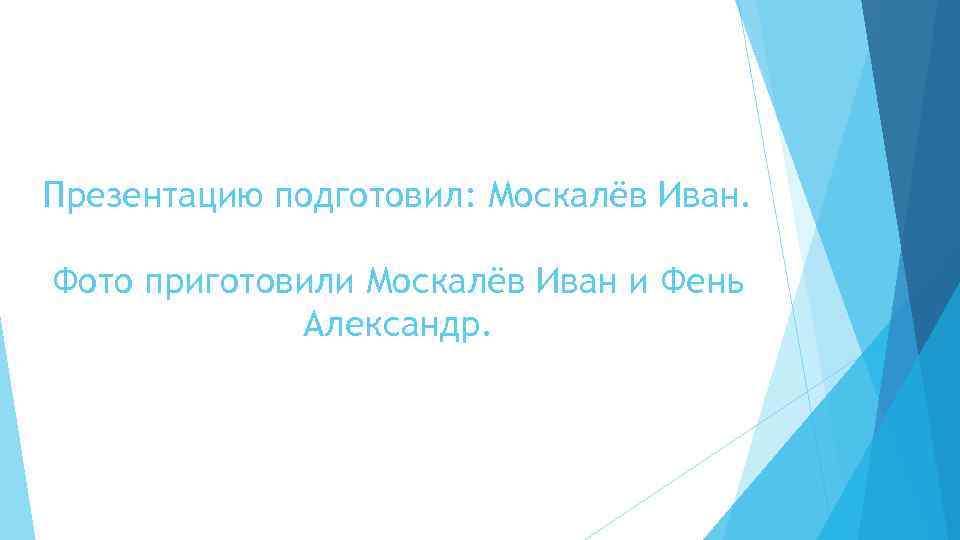 Презентацию подготовил: Москалёв Иван.

Фото приготовили Москалёв Иван и Фень Александр.